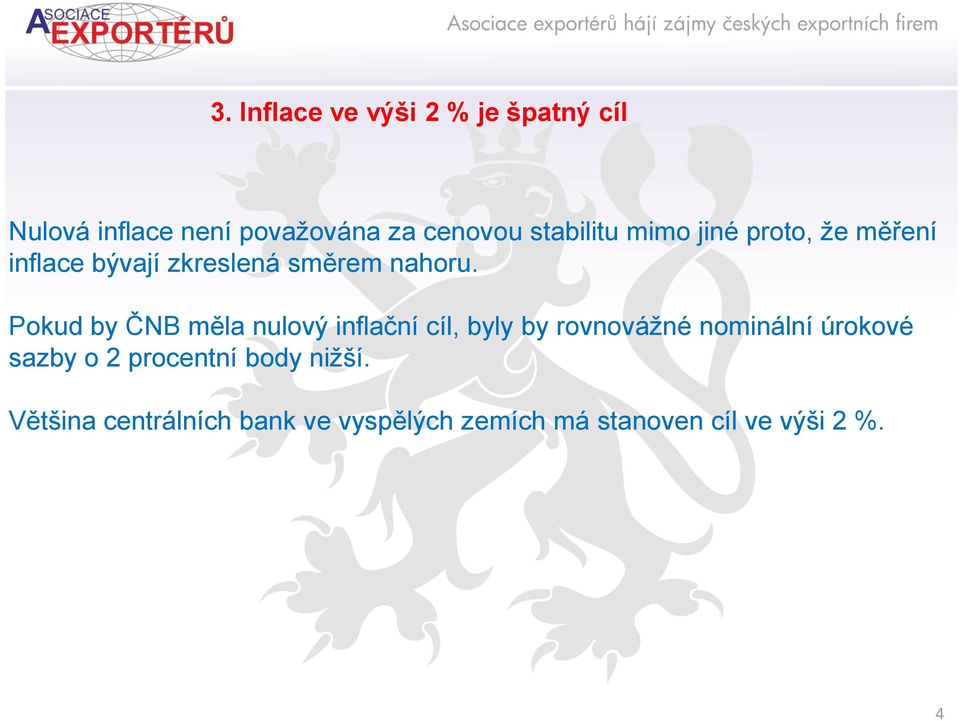 ASOCIACE EXPORTÉRŮ

Asociace exportérů hájí zájmy českých exportních firem

3. Inflace ve výši 2 % je špatný cíl

Nulová inflace není považována za cenovou stabilitu mimo jiné proto, že měření inflace bývají zkreslená směrem nahoru.

Pokud by ČNB měla nulový inflační cíl, byly by rovnovážné nominální úrokové sazby o 2 procentní body nižší.

Většina centrálních bank ve vyspělých zemích má stanoven cíl ve výši 2 %.

4